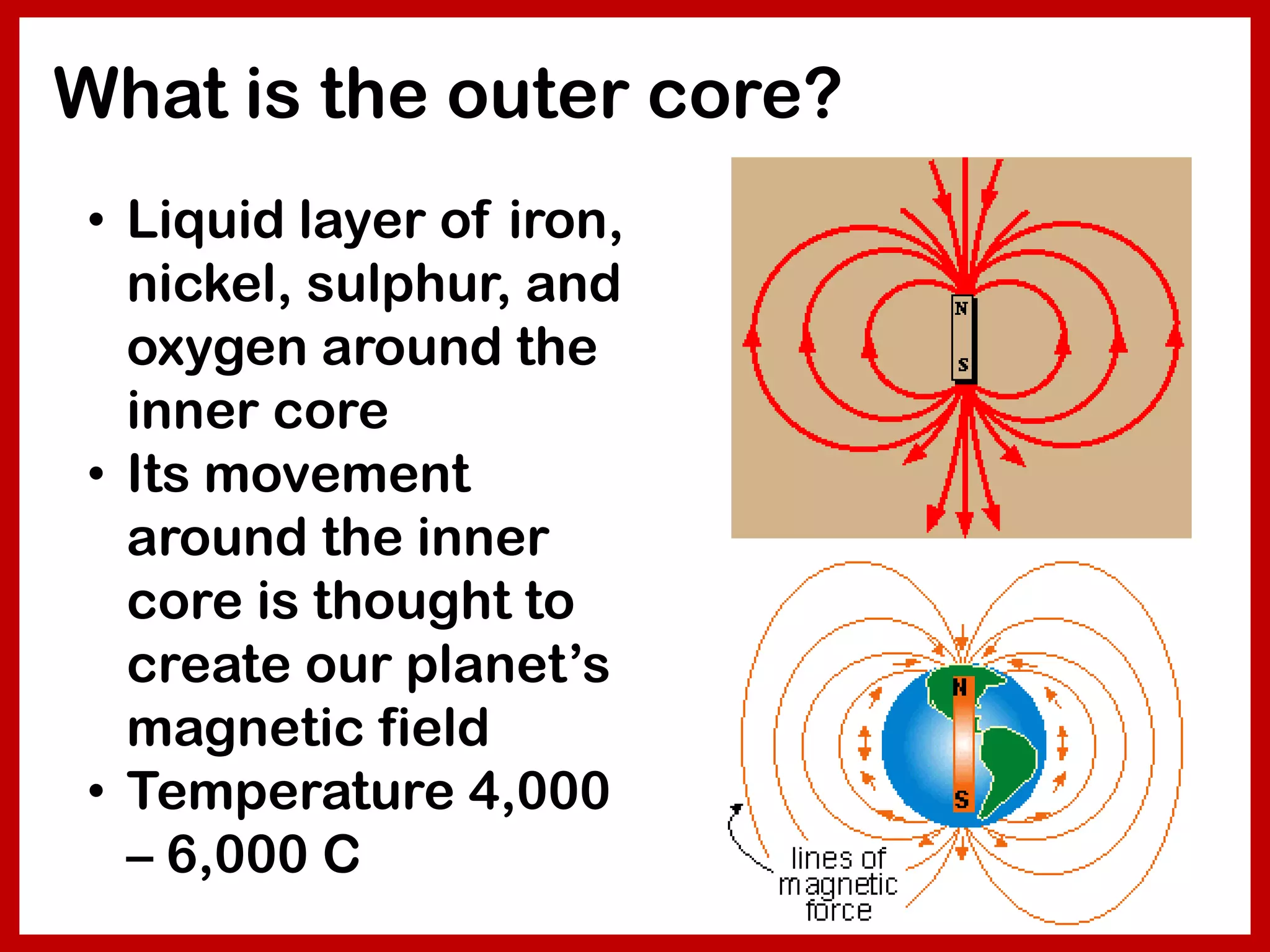 What is the outer core?

• Liquid layer of iron, nickel, sulphur, and oxygen around the inner core
• Its movement around the inner core is thought to create our planet's magnetic field
• Temperature 4,000 – 6,000 C

N
S

N
S
lines of magnetic force